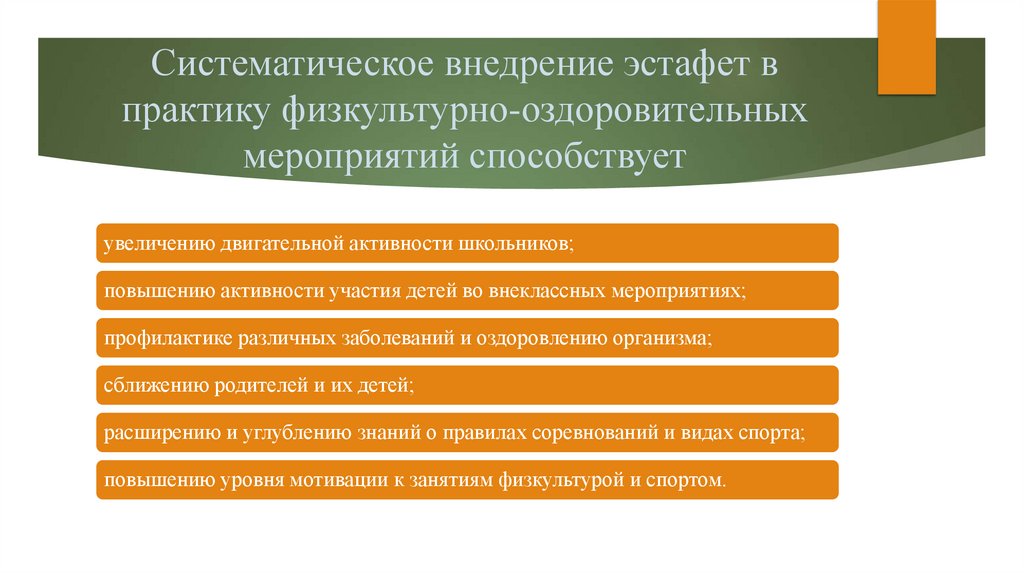 Систематическое внедрение эстафет в практику физкультурно-оздоровительных мероприятий способствует

увеличению двигательной активности школьников;

повышению активности участия детей во внеклассных мероприятиях;

профилактике различных заболеваний и оздоровлению организма;

сближению родителей и их детей;

расширению и углублению знаний о правилах соревнований и видах спорта;

повышению уровня мотивации к занятиям физкультурой и спортом.